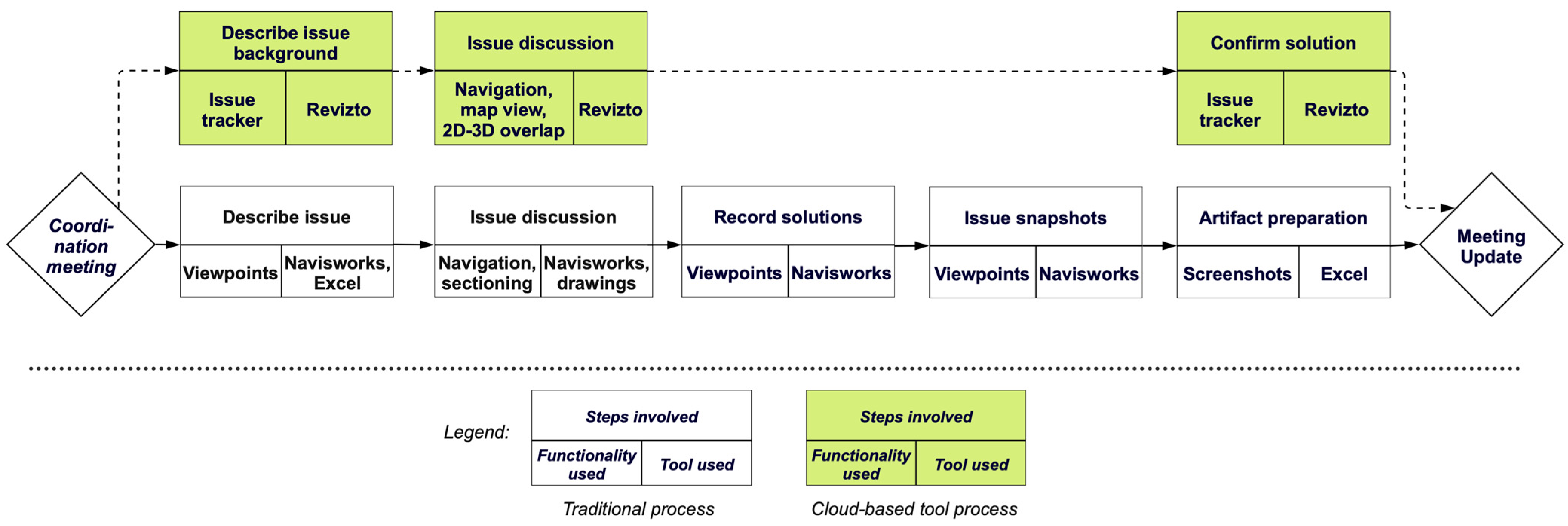 Describe issue background

Issue tracker

Revizto

Issue discussion

Navigation, map view, 2D-3D overlap

Revizto

Confirm solution

Issue tracker

Revizto

Coordination meeting

Describe issue

Viewpoints

Navisworks, Excel

Issue discussion

Navigation, sectioning

Navisworks, drawings

Record solutions

Viewpoints

Navisworks

Issue snapshots

Viewpoints

Navisworks

Artifact preparation

Screenshots

Excel

Meeting Update

Legend:

Steps involved

Functionality used

Tool used

Traditional process

Steps involved

Functionality used

Tool used

Cloud-based tool process